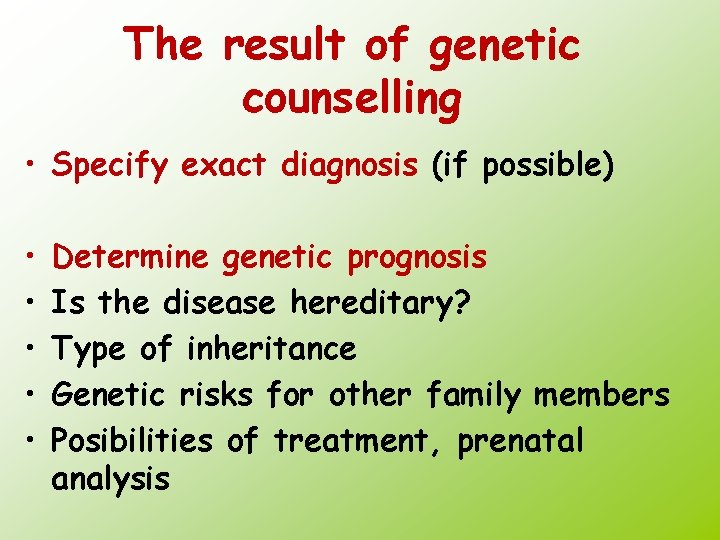 The result of genetic counselling

• Specify exact diagnosis (if possible)

• Determine genetic prognosis
• Is the disease hereditary?
• Type of inheritance
• Genetic risks for other family members
• Posibilities of treatment, prenatal analysis